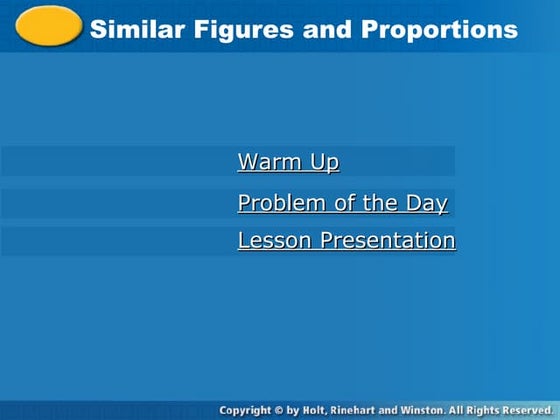 Similar Figures and Proportions

Warm Up

Problem of the Day

Lesson Presentation

Copyright © by Holt, Rinehart and Winston. All Rights Reserved.